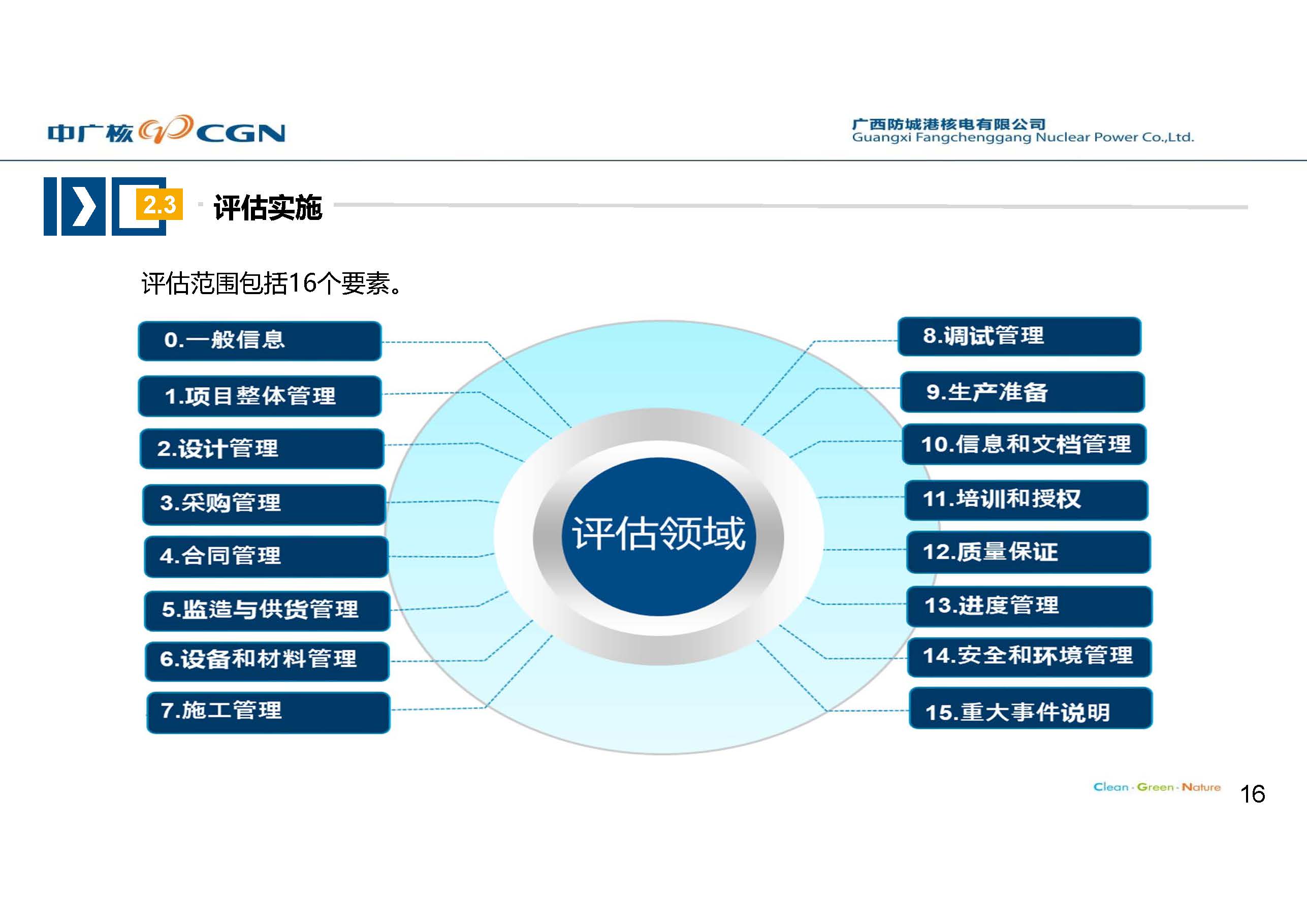 中广核 CGN

广西防城港核电有限公司
Guangxi Fangchenggang Nuclear Power Co.,Ltd.

2.3 评估实施

评估范围包括16个要素。

0.一般信息
1.项目整体管理
2.设计管理
3.采购管理
4.合同管理
5.监造与供货管理
6.设备和材料管理
7.施工管理

评估领域

8.调试管理
9.生产准备
10.信息和文档管理
11.培训和授权
12.质量保证
13.进度管理
14.安全和环境管理
15.重大事件说明

Clean · Green · Nature
16